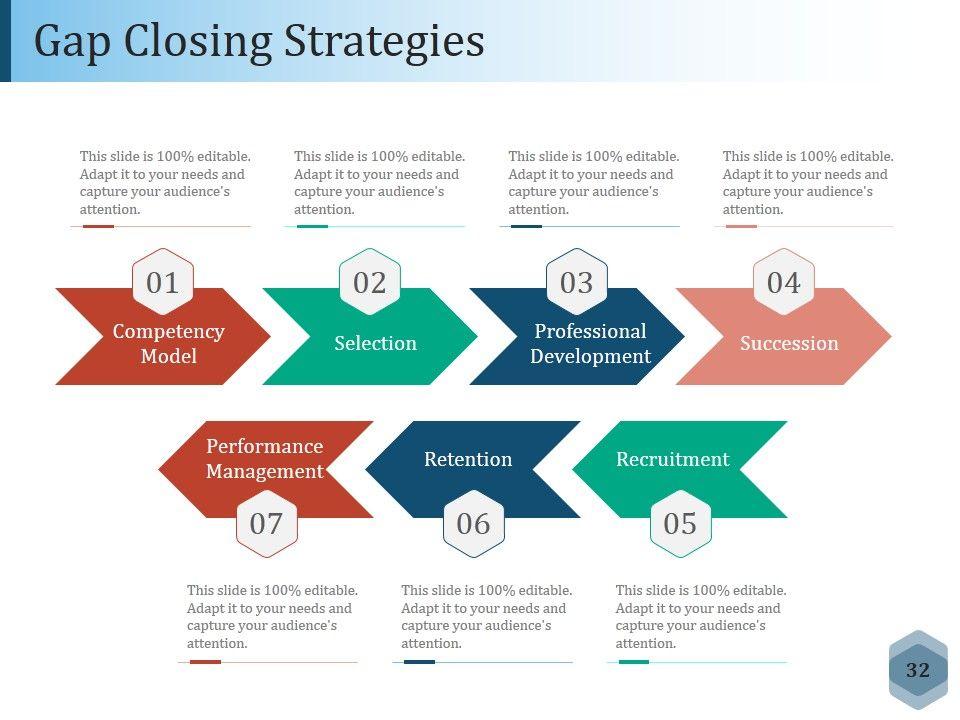 Gap Closing Strategies

This slide is 100% editable. Adapt it to your needs and capture your audience's attention.

This slide is 100% editable. Adapt it to your needs and capture your audience's attention.

This slide is 100% editable. Adapt it to your needs and capture your audience's attention.

This slide is 100% editable. Adapt it to your needs and capture your audience's attention.

01
Competency Model

02
Selection

03
Professional Development

04
Succession

Performance Management
07

Retention
06

Recruitment
05

This slide is 100% editable. Adapt it to your needs and capture your audience's attention.

This slide is 100% editable. Adapt it to your needs and capture your audience's attention.

This slide is 100% editable. Adapt it to your needs and capture your audience's attention.

32